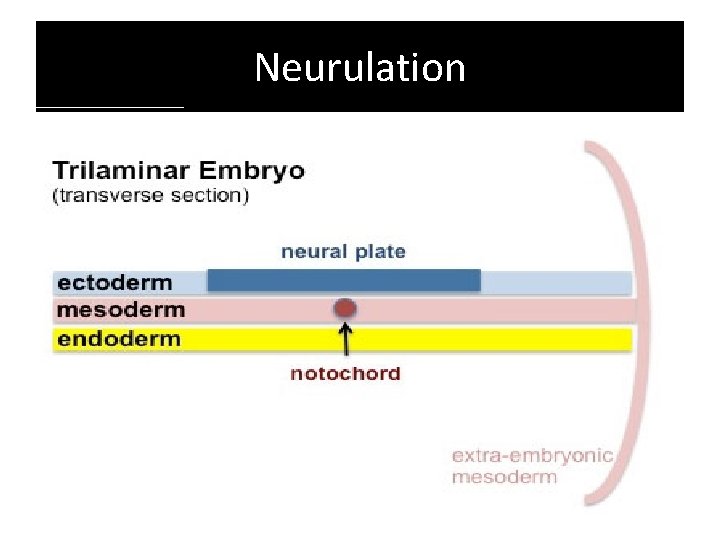 Neurulation

Trilaminar Embryo
(transverse section)

neural plate

ectoderm

mesoderm

endoderm

notochord

extra-embryonic mesoderm